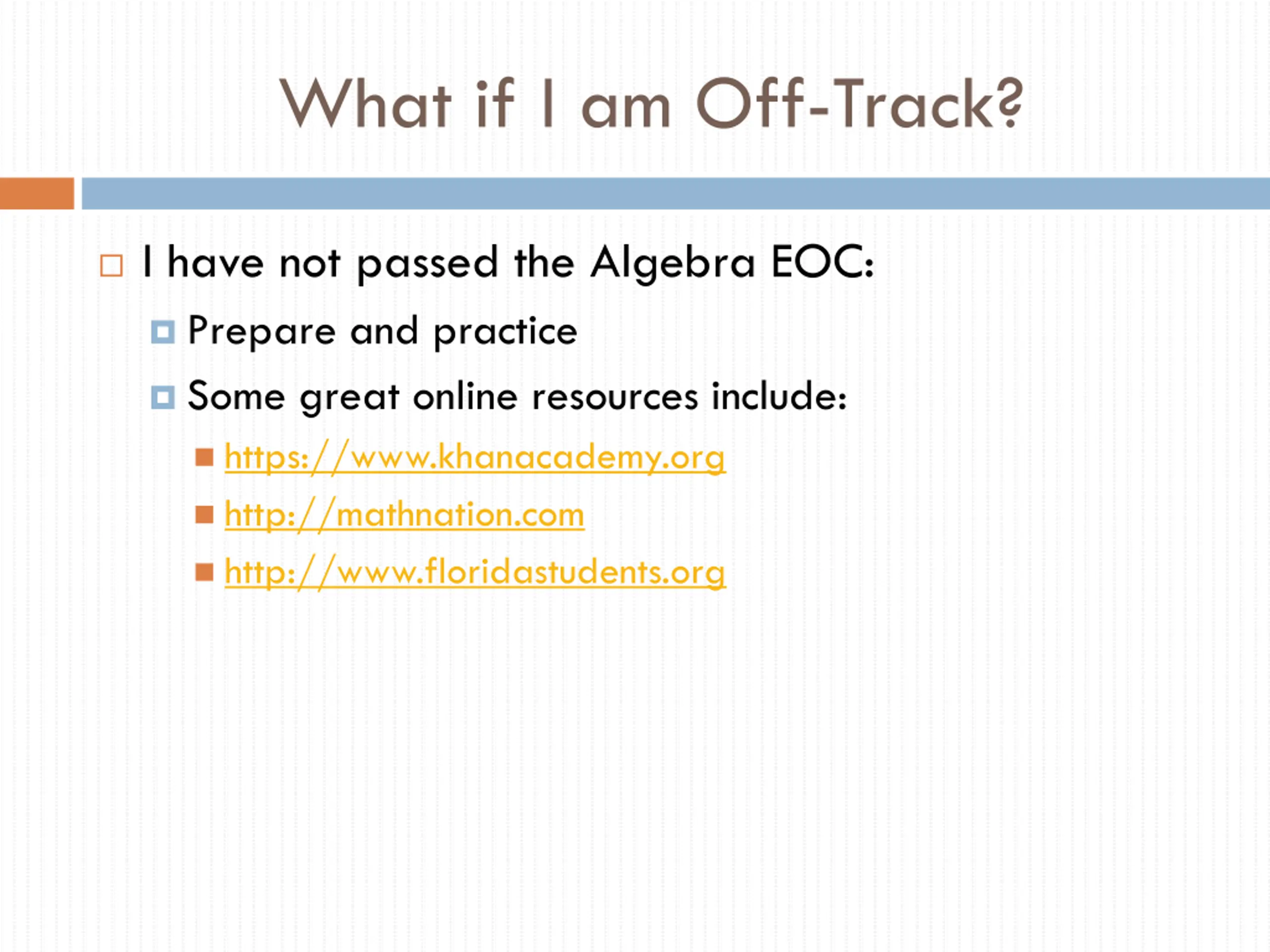 What if I am Off-Track?

I have not passed the Algebra EOC:

Prepare and practice

Some great online resources include:

https://www.khanacademy.org

http://mathnation.com

http://www.floridastudents.org